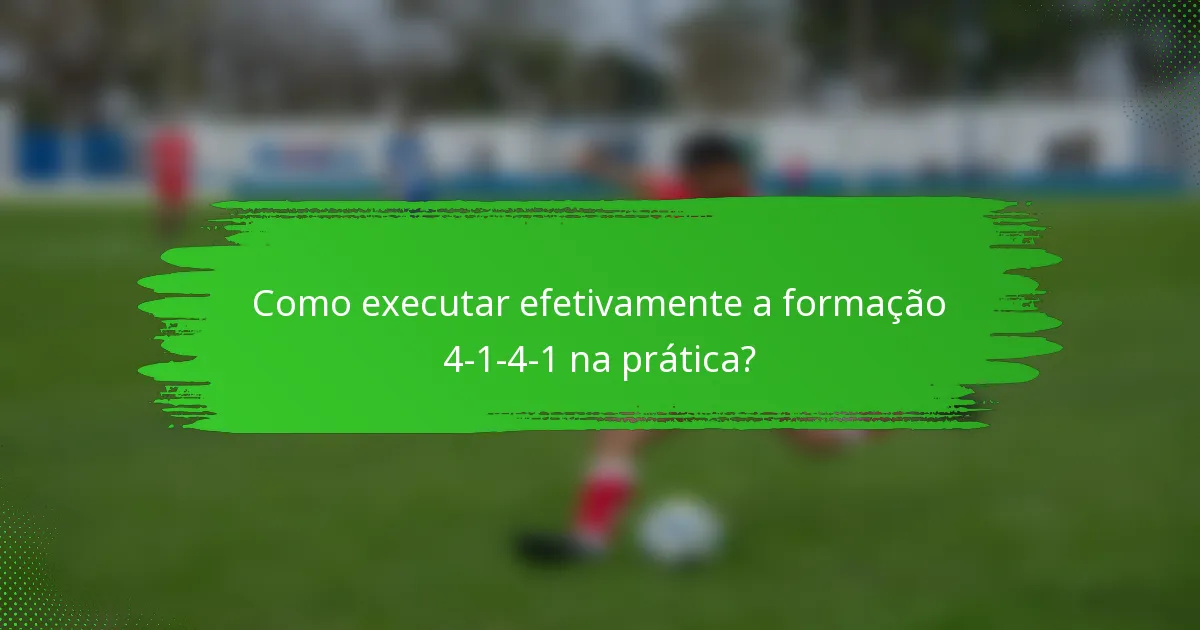 Como executar efetivamente a formação 4-1-4-1 na prática?